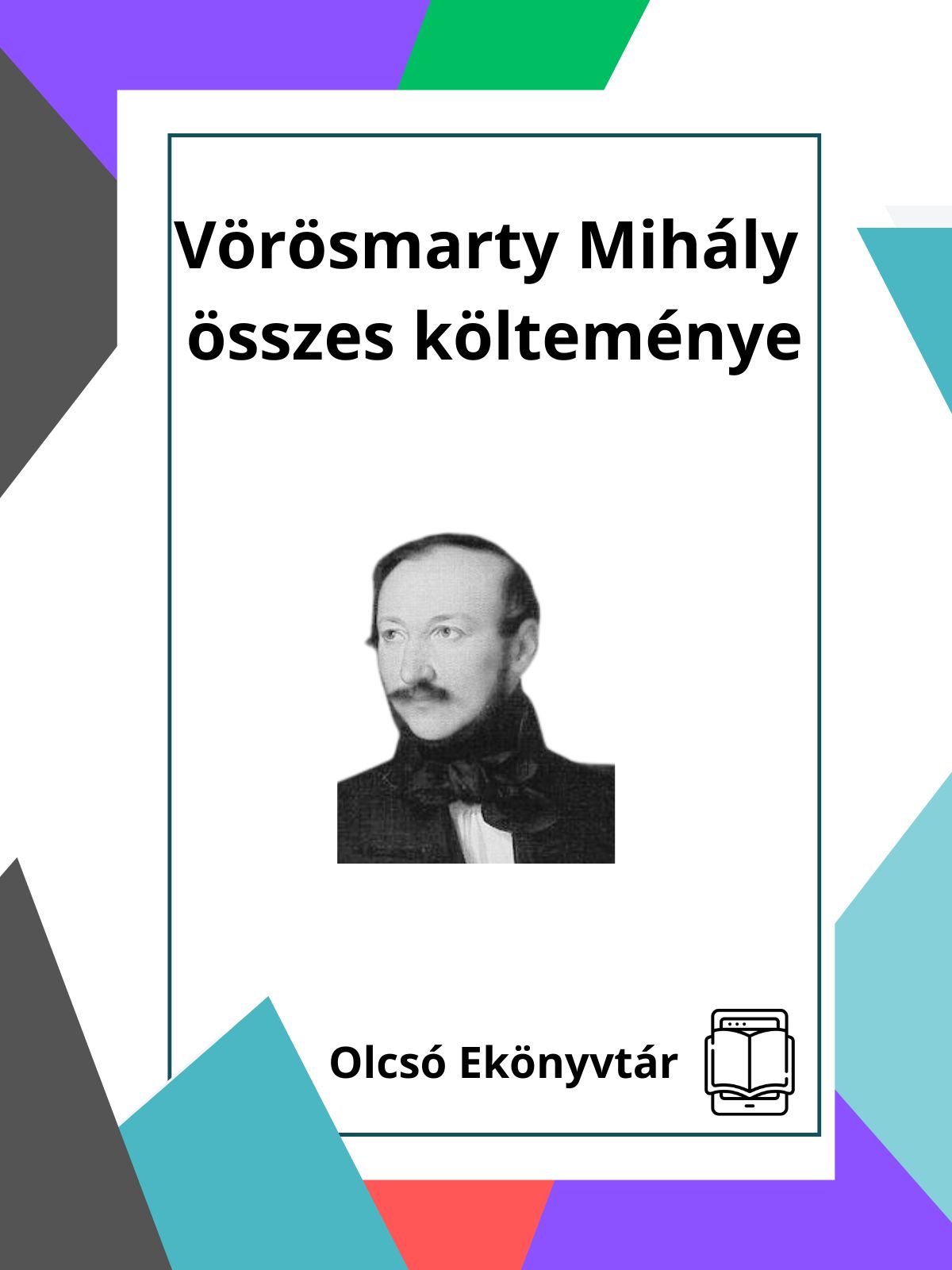 Vörösmarty Mihály összes költeménye

Olcsó Ekönyvtár